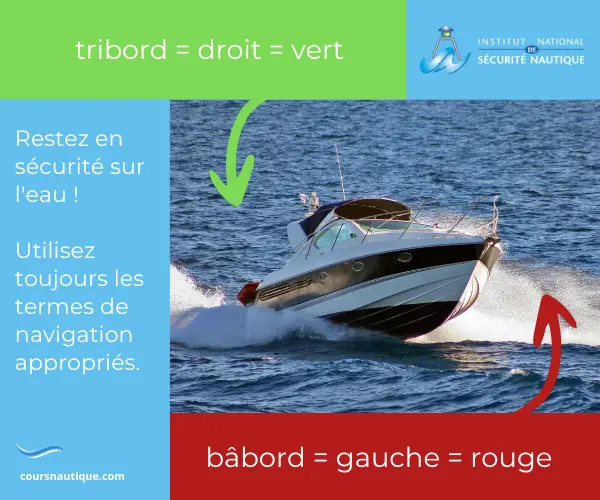 tribord = droit = vert

INSTITUT NATIONAL DE SÉCURITÉ NAUTIQUE

Restez en sécurité sur l'eau !

Utilisez toujours les termes de navigation appropriés.

coursnautique.com

bâbord = gauche = rouge